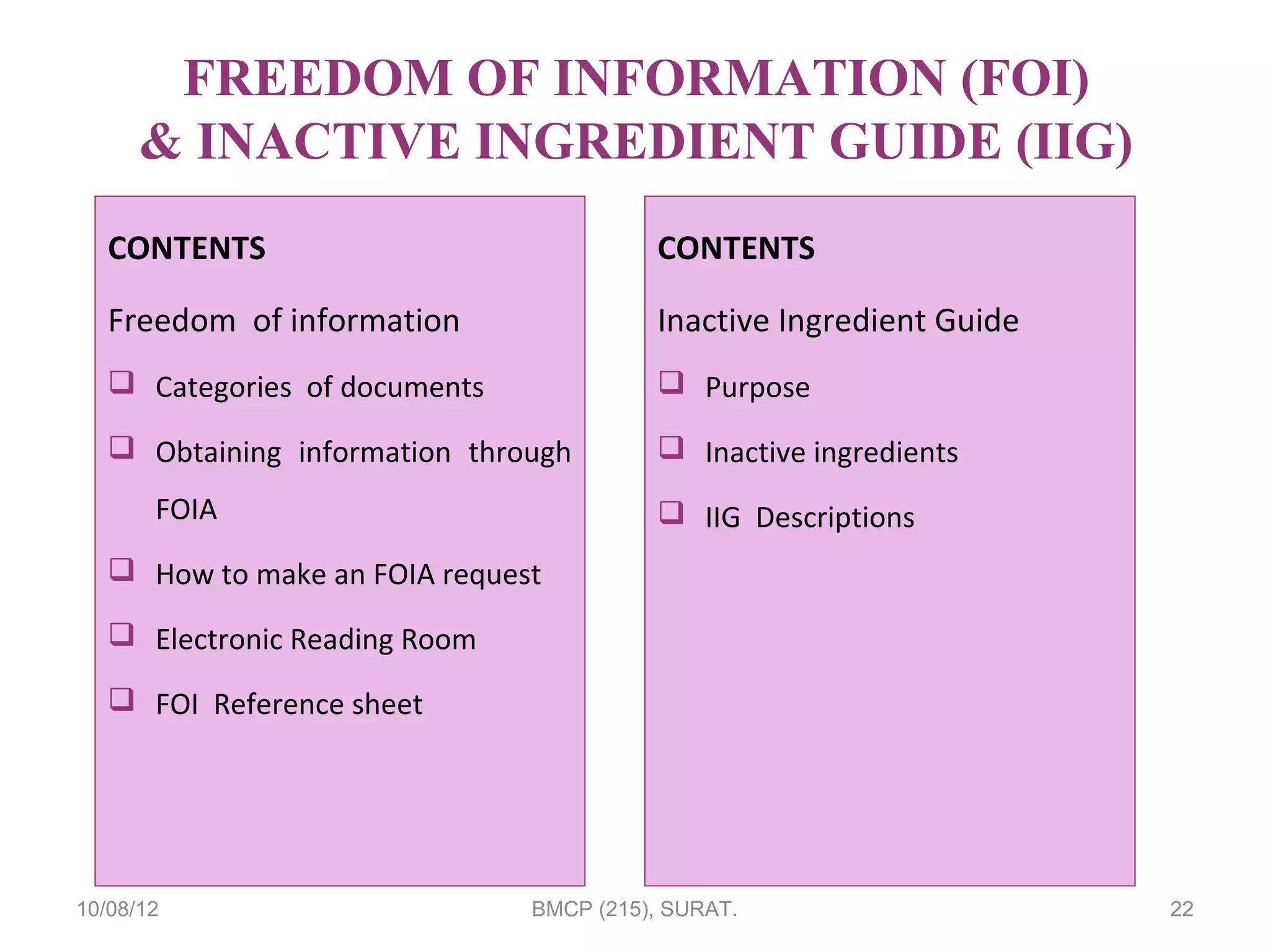 FREEDOM OF INFORMATION (FOI) & INACTIVE INGREDIENT GUIDE (IIG)

CONTENTS

Freedom of information

❑ Categories of documents

❑ Obtaining information through FOIA

❑ How to make an FOIA request

❑ Electronic Reading Room

❑ FOI Reference sheet

CONTENTS

Inactive Ingredient Guide

❑ Purpose

❑ Inactive ingredients

❑ IIG Descriptions

10/08/12

BMCP (215), SURAT.

22